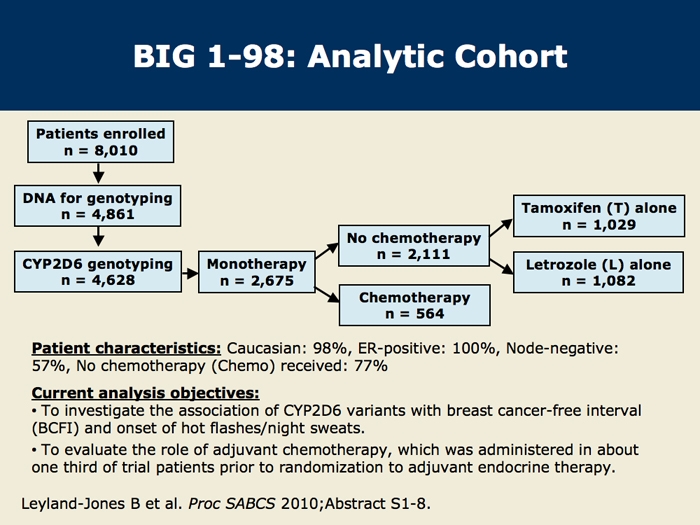 BIG 1-98: Analytic Cohort

Patients enrolled
n = 8,010

DNA for genotyping
n = 4,861

CYP2D6 genotyping
n = 4,628

Monotherapy
n = 2,675

No chemotherapy
n = 2,111

Chemotherapy
n = 564

Tamoxifen (T) alone
n = 1,029

Letrozole (L) alone
n = 1,082

Patient characteristics: Caucasian: 98%, ER-positive: 100%, Node-negative: 57%, No chemotherapy (Chemo) received: 77%

Current analysis objectives:
• To investigate the association of CYP2D6 variants with breast cancer-free interval (BCFI) and onset of hot flashes/night sweats.
• To evaluate the role of adjuvant chemotherapy, which was administered in about one third of trial patients prior to randomization to adjuvant endocrine therapy.

Leyland-Jones B et al. Proc SABCS 2010;Abstract S1-8.